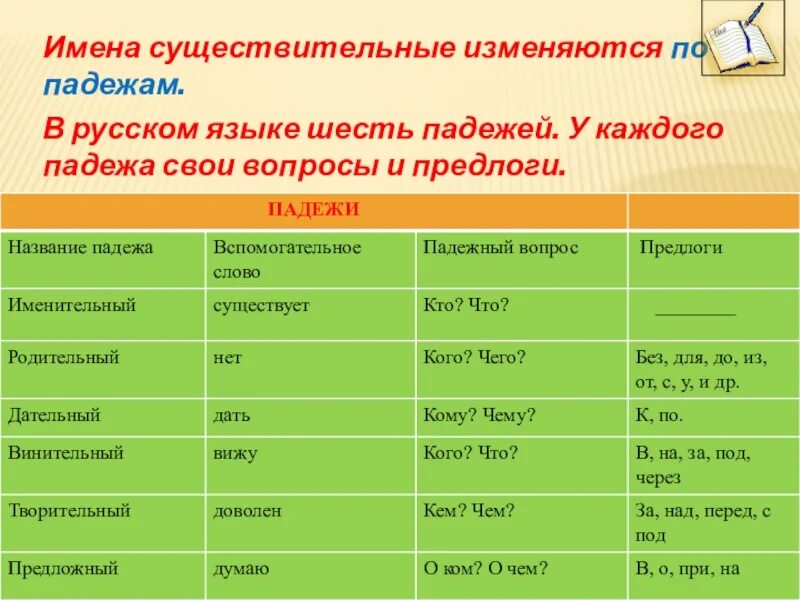 Имена существительные изменяются по падежам.

В русском языке шесть падежей. У каждого падежа свои вопросы и предлоги.

| ПАДЕЖИ | | | |
|---|---|---|---|
| Название падежа | Вспомогательное слово | Падежный вопрос | Предлоги |
| Именительный | существует | Кто? Что? | ________ |
| Родительный | нет | Кого? Чего? | Без, для, до, из, от, с, у, и др. |
| Дательный | дать | Кому? Чему? | К, по. |
| Винительный | вижу | Кого? Что? | В, на, за, под, через |
| Творительный | доволен | Кем? Чем? | За, над, перед, с под |
| Предложный | думаю | О ком? О чем? | В, о, при, на |